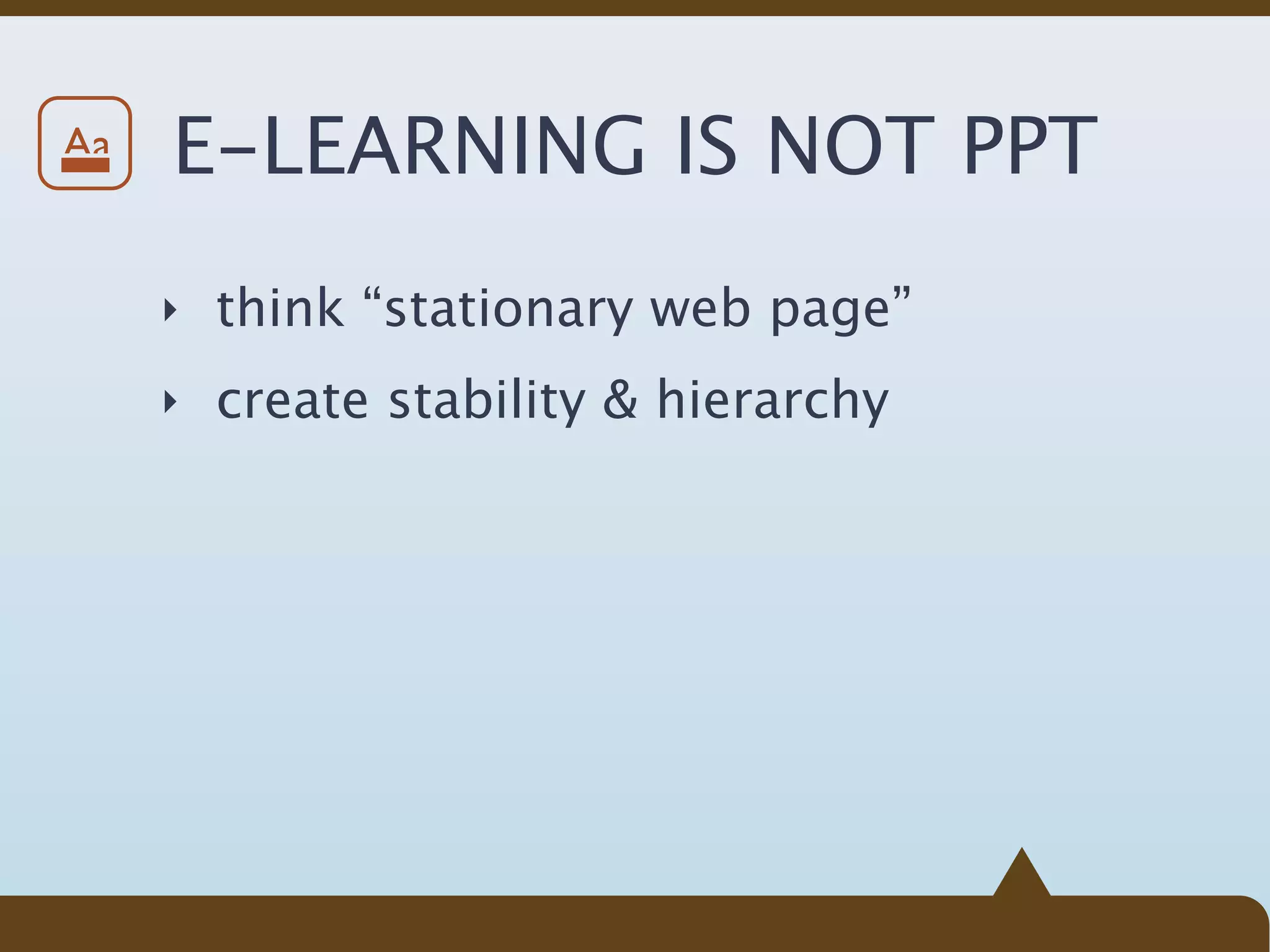 Aa

E-LEARNING IS NOT PPT

‣ think “stationary web page”

‣ create stability & hierarchy